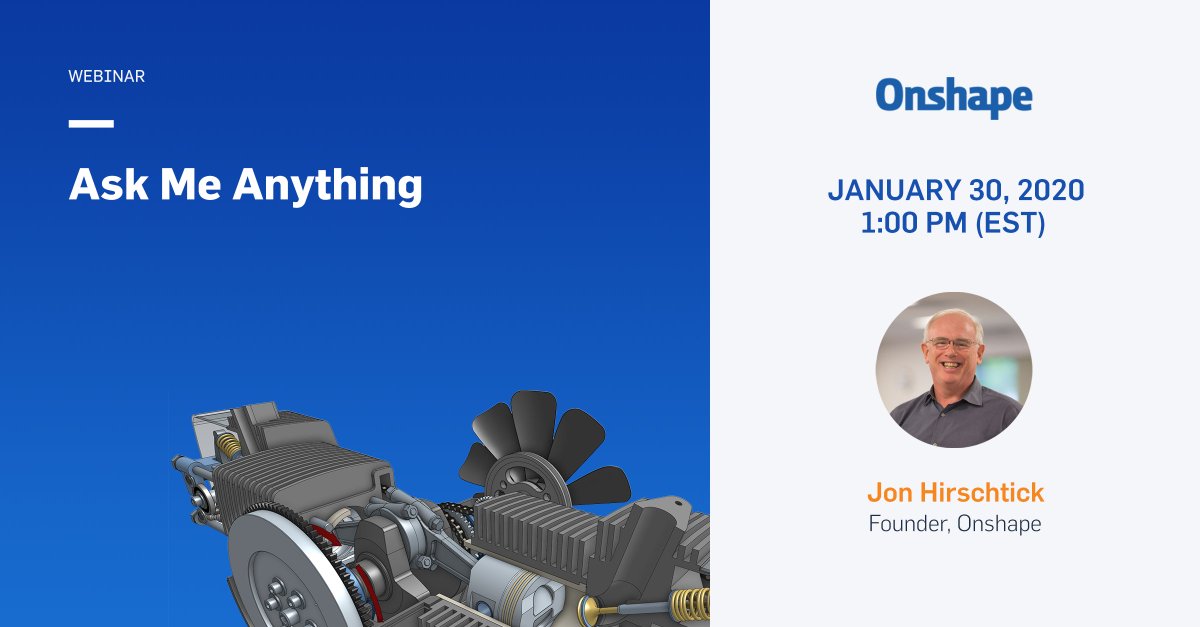 WEBINAR

Ask Me Anything

Onshape

JANUARY 30, 2020
1:00 PM (EST)

Jon Hirschtick
Founder, Onshape